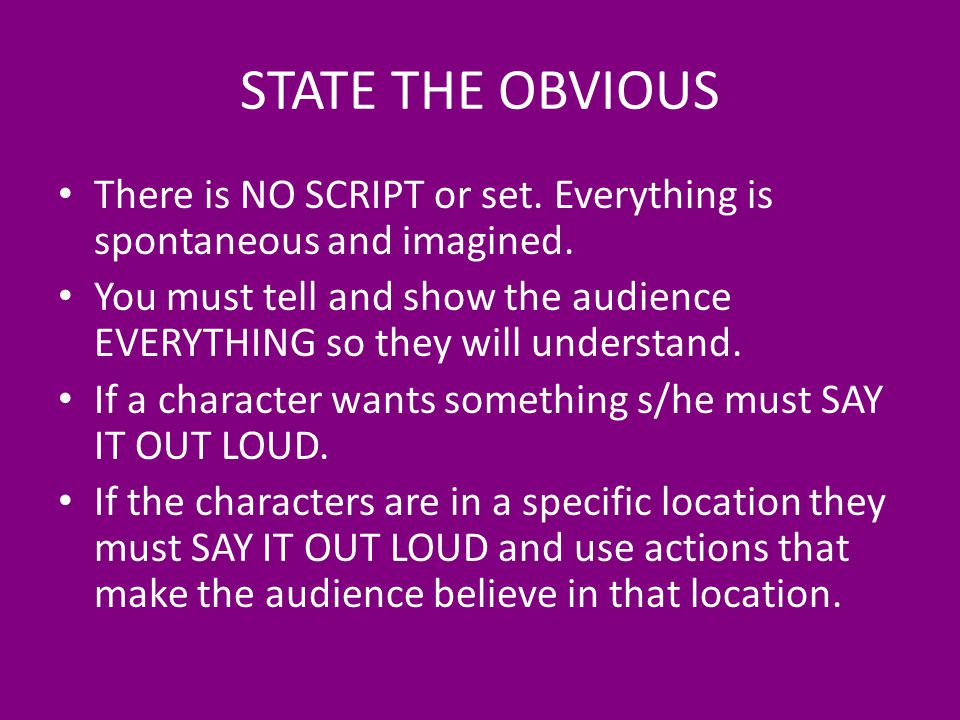 STATE THE OBVIOUS

• There is NO SCRIPT or set. Everything is spontaneous and imagined.
• You must tell and show the audience EVERYTHING so they will understand.
• If a character wants something s/he must SAY IT OUT LOUD.
• If the characters are in a specific location they must SAY IT OUT LOUD and use actions that make the audience believe in that location.